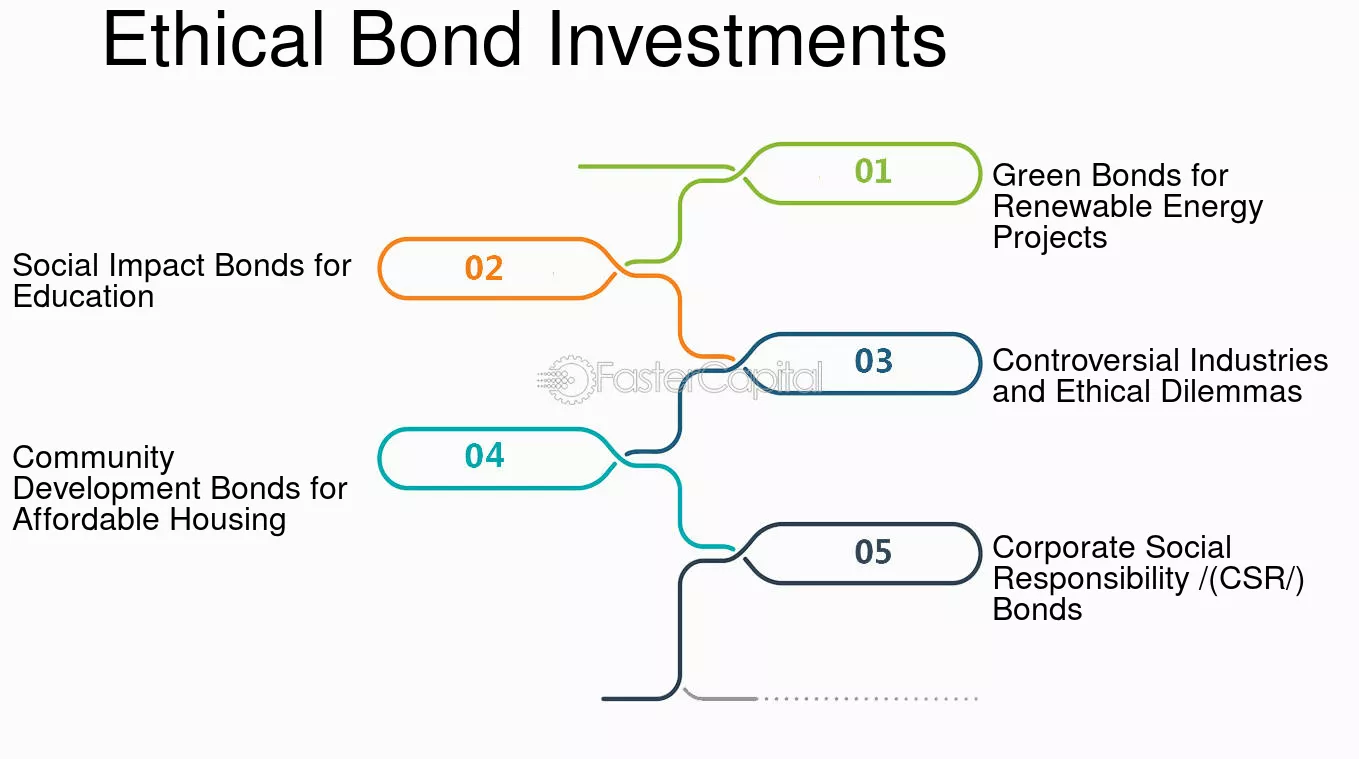 Ethical Bond Investments

01
Green Bonds for Renewable Energy Projects

02
Social Impact Bonds for Education

03
Controversial Industries and Ethical Dilemmas

FasterCapital

04
Community Development Bonds for Affordable Housing

05
Corporate Social Responsibility /(CSR/) Bonds